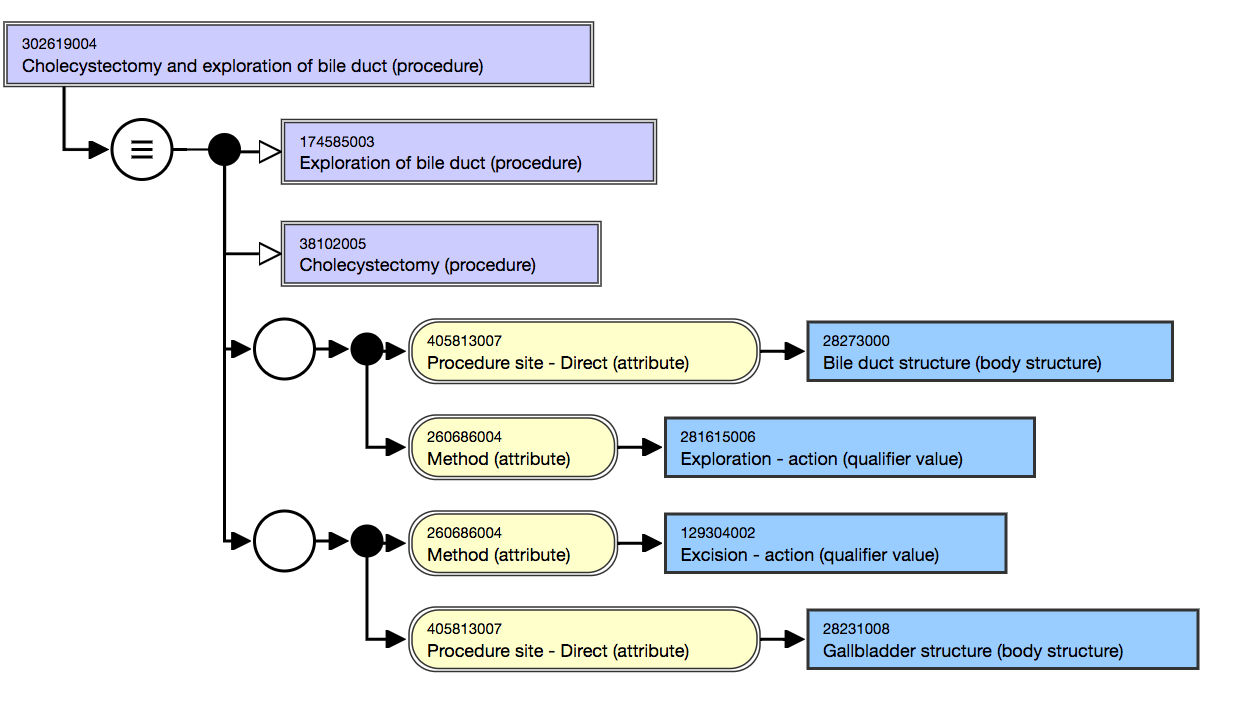 302619004
Cholecystectomy and exploration of bile duct (procedure)

≡

174585003
Exploration of bile duct (procedure)

38102005
Cholecystectomy (procedure)

405813007
Procedure site - Direct (attribute)

28273000
Bile duct structure (body structure)

260686004
Method (attribute)

281615006
Exploration - action (qualifier value)

260686004
Method (attribute)

129304002
Excision - action (qualifier value)

405813007
Procedure site - Direct (attribute)

28231008
Gallbladder structure (body structure)